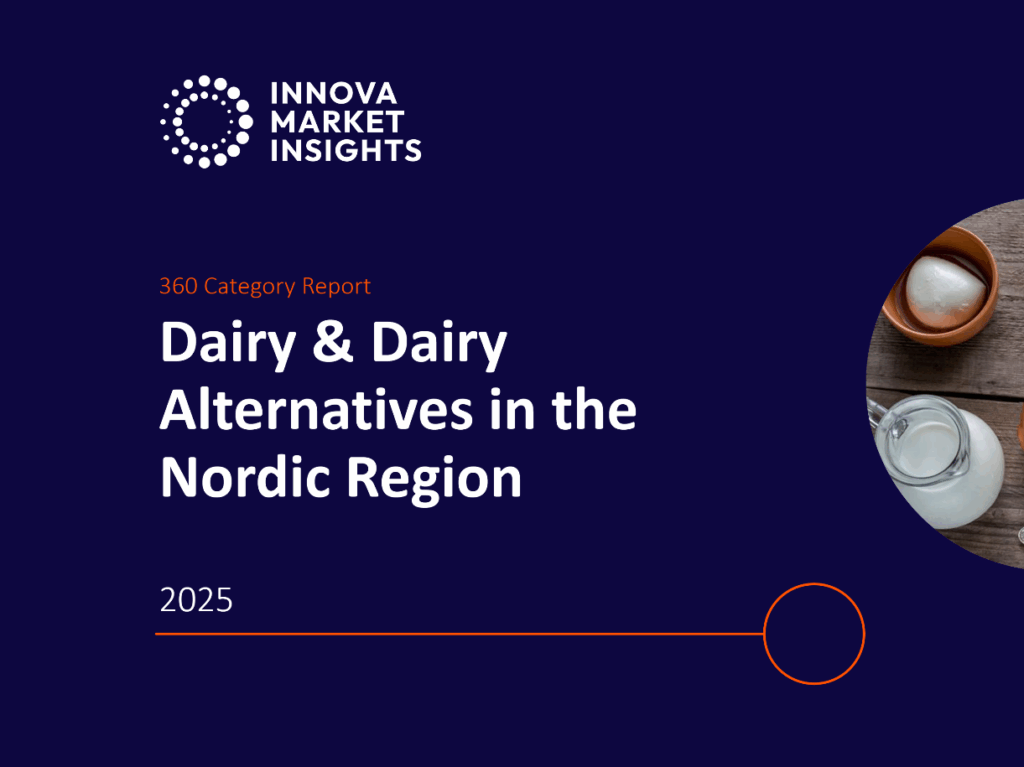 INNOVA MARKET INSIGHTS

360 Category Report

Dairy & Dairy Alternatives in the Nordic Region

2025